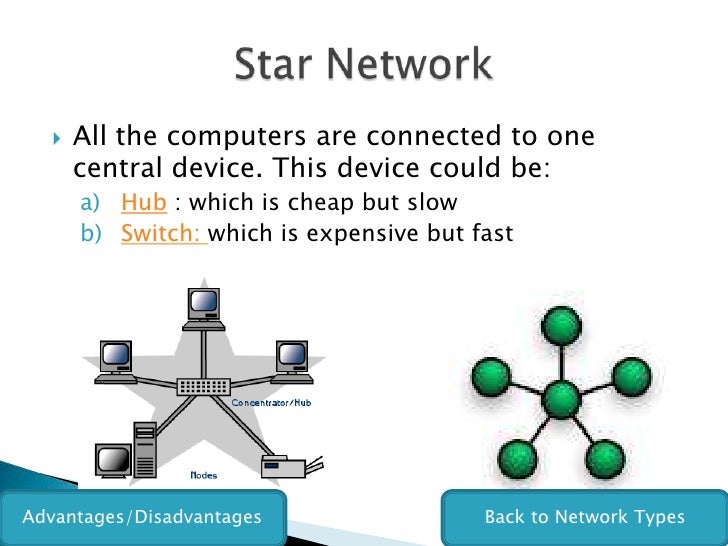 Star Network

All the computers are connected to one central device. This device could be:

a) Hub : which is cheap but slow
b) Switch: which is expensive but fast

Concentrator/Hub

Nodes

Advantages/Disadvantages

Back to Network Types